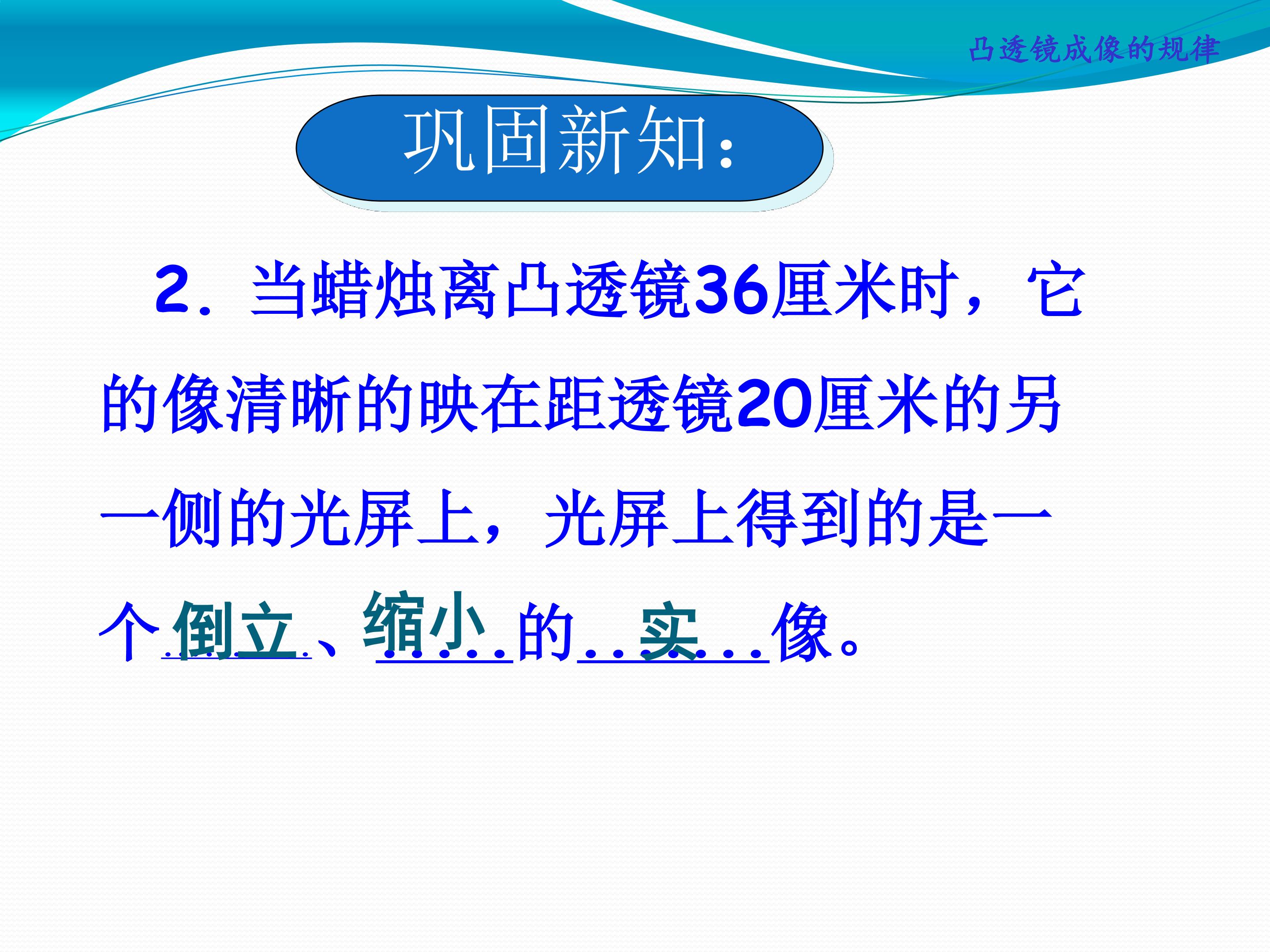 凸透镜成像的规律

巩固新知：

2．当蜡烛离凸透镜36厘米时，它的像清晰的映在距透镜20厘米的另一侧的光屏上，光屏上得到的是一个倒立、缩小的实像。